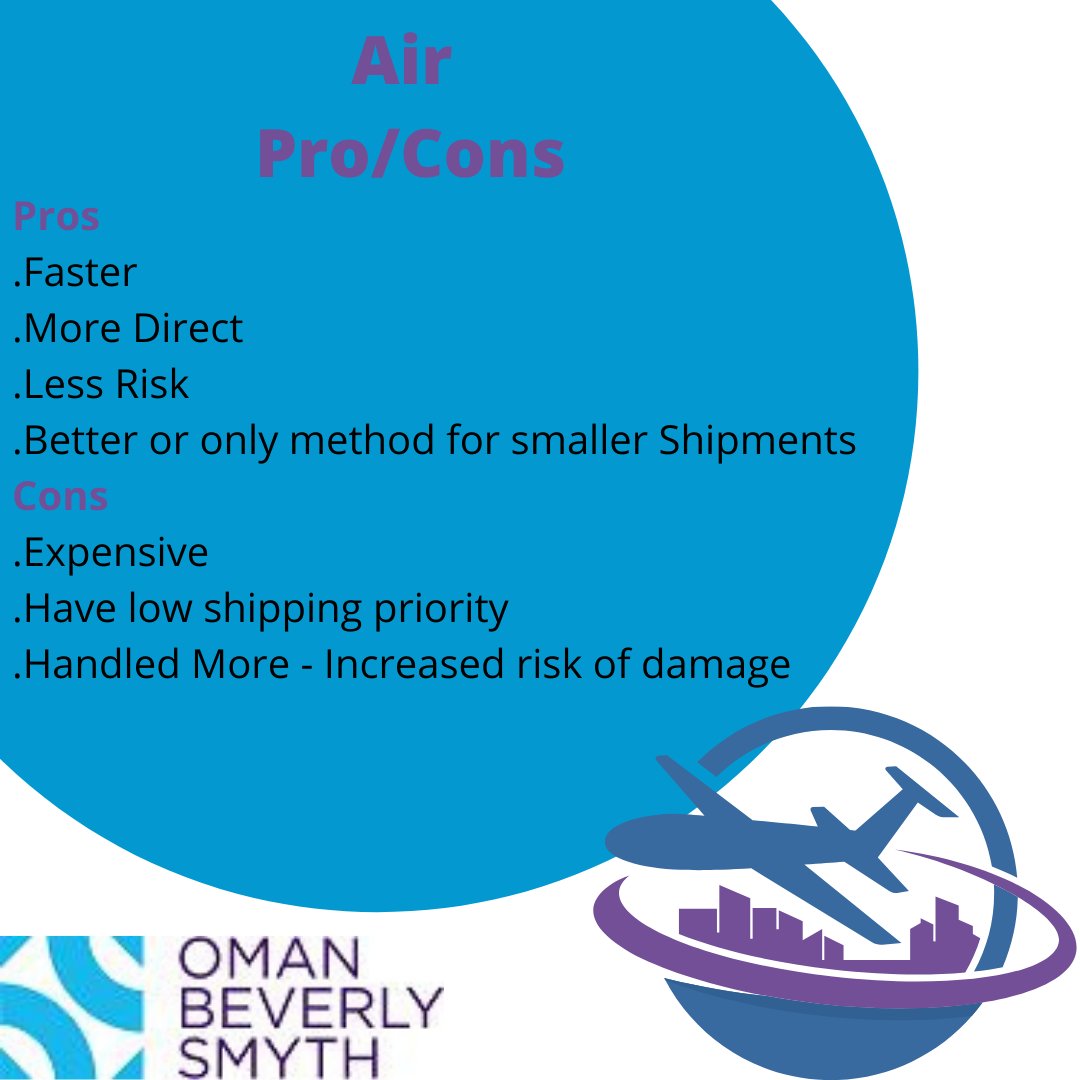 Air
Pro/Cons

Pros
.Faster
.More Direct
.Less Risk
.Better or only method for smaller Shipments

Cons
.Expensive
.Have low shipping priority
.Handled More - Increased risk of damage

OMAN
BEVERLY
SMYTH